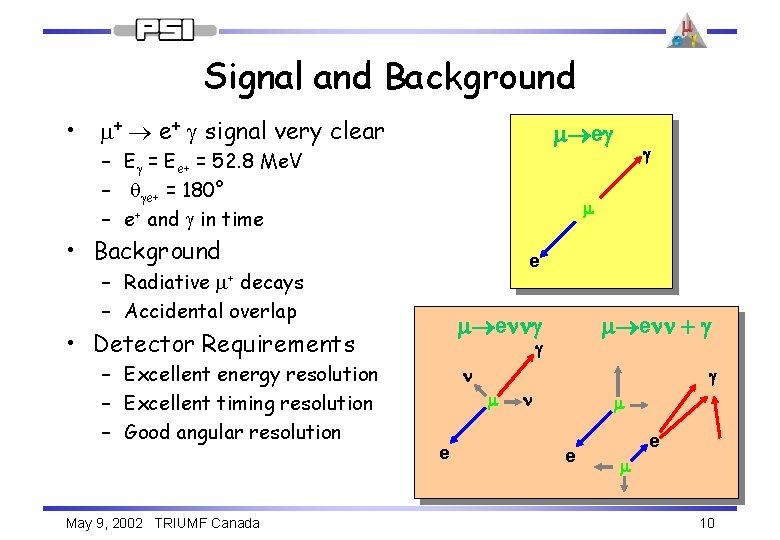 PSI

$\mu$ e $\gamma$

Signal and Background

• $\mu^+ \rightarrow e^+ \gamma$ signal very clear
– $E_\gamma = E_{e+} = 52.8$ MeV
– $\theta_{\gamma e+} = 180°$
– $e^+$ and $\gamma$ in time
• Background
– Radiative $\mu^+$ decays
– Accidental overlap
• Detector Requirements
– Excellent energy resolution
– Excellent timing resolution
– Good angular resolution

$\mu \rightarrow e\gamma$
$\gamma$
$\mu$
e

$\mu \rightarrow e\nu\nu\gamma$
$\gamma$
$\nu$
$\mu$
$\nu$
e

$\mu \rightarrow e\nu\nu + \gamma$
$\gamma$
$\mu$
e
e
$\mu$

May 9, 2002 TRIUMF Canada

10